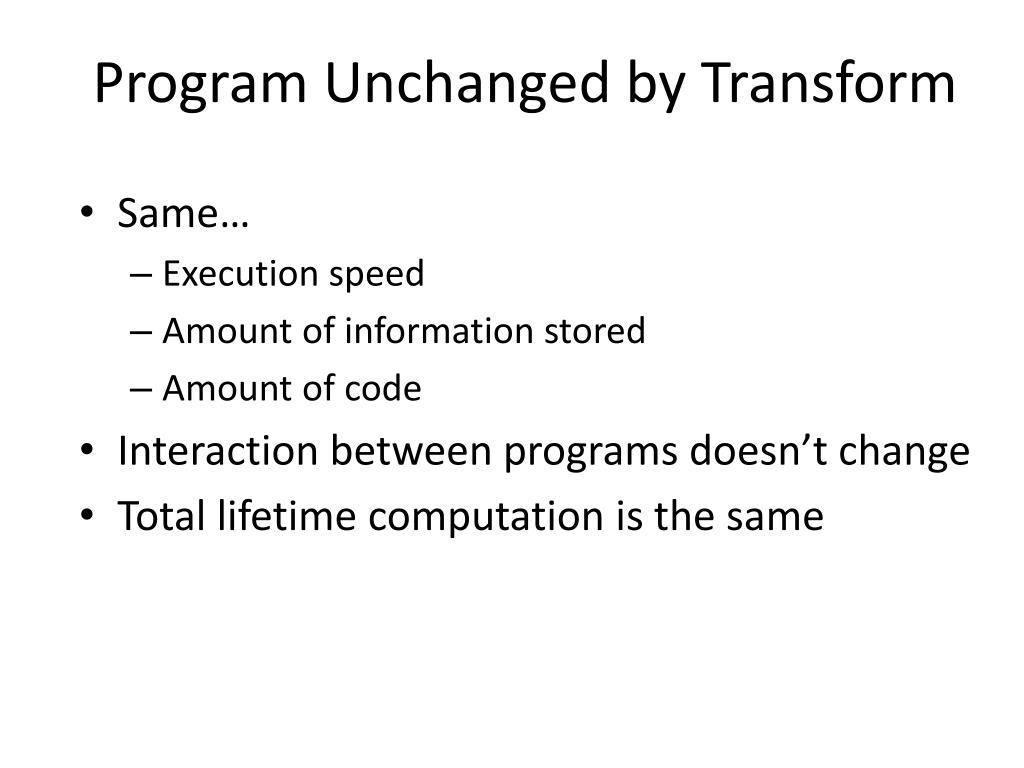 Program Unchanged by Transform

• Same…
– Execution speed
– Amount of information stored
– Amount of code
• Interaction between programs doesn’t change
• Total lifetime computation is the same